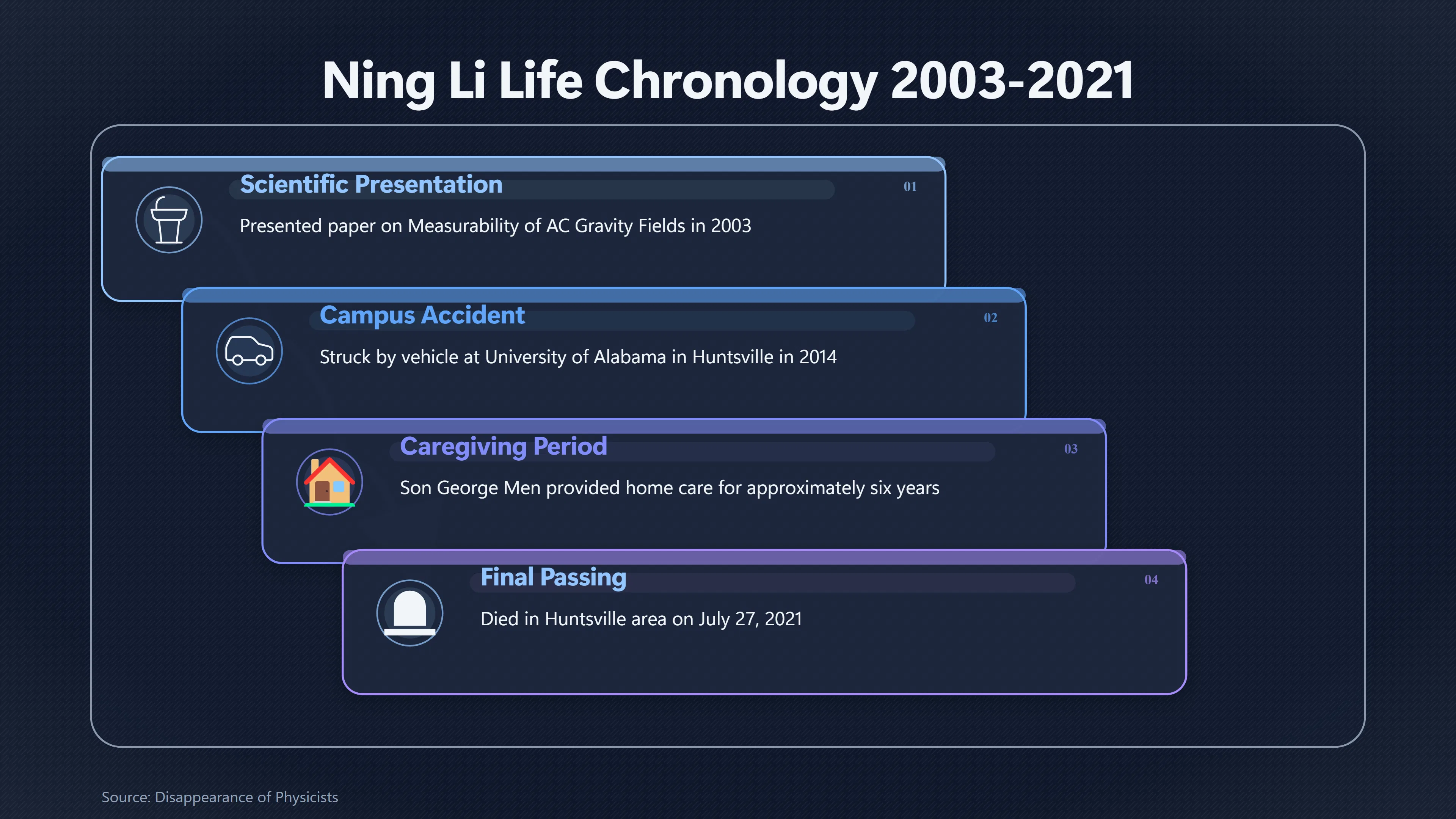 Ning Li Life Chronology 2003-2021

Scientific Presentation

01

Presented paper on Measurability of AC Gravity Fields in 2003

Campus Accident

02

Struck by vehicle at University of Alabama in Huntsville in 2014

Caregiving Period

03

Son George Men provided home care for approximately six years

Final Passing

04

Died in Huntsville area on July 27, 2021

Source: Disappearance of Physicists